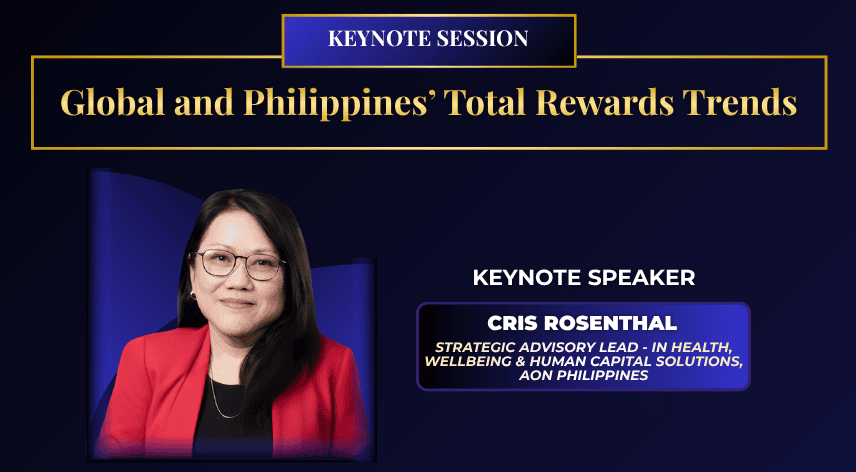 KEYNOTE SESSION

Global and Philippines' Total Rewards Trends

KEYNOTE SPEAKER

CRIS ROSENTHAL

STRATEGIC ADVISORY LEAD - IN HEALTH, WELLBEING & HUMAN CAPITAL SOLUTIONS, AON PHILIPPINES